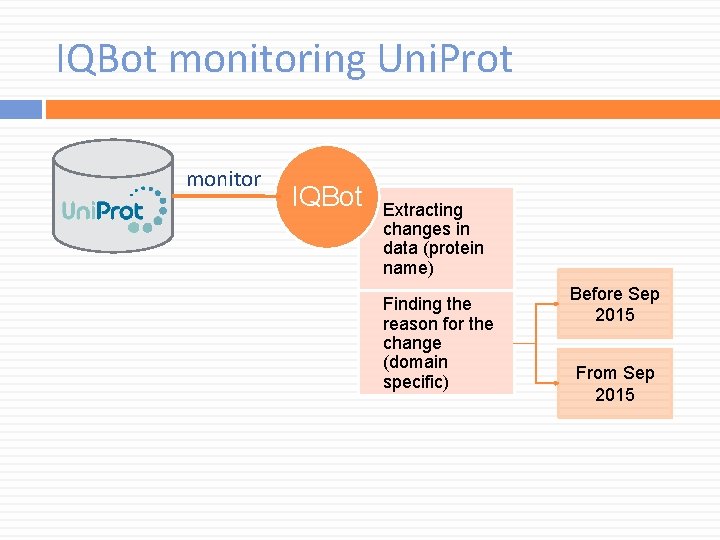 IQBot monitoring UniProt

UniProt

monitor

IQBot

Extracting changes in data (protein name)

Finding the reason for the change (domain specific)

Before Sep 2015

From Sep 2015